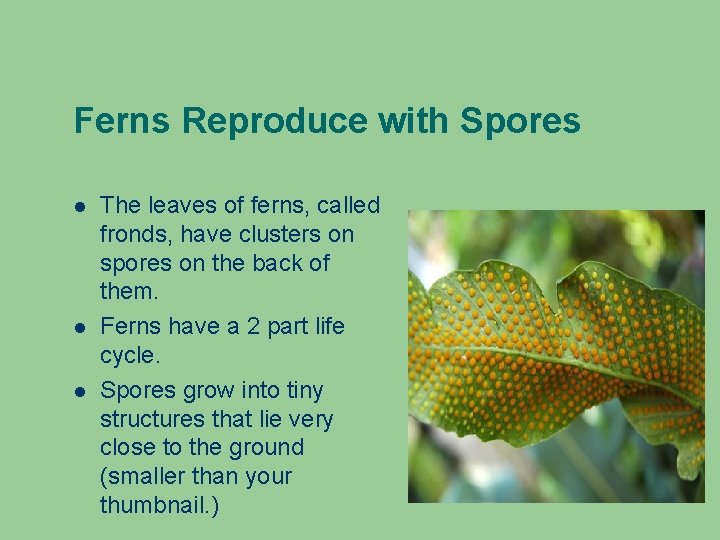 Ferns Reproduce with Spores

- The leaves of ferns, called fronds, have clusters on spores on the back of them.
- Ferns have a 2 part life cycle.
- Spores grow into tiny structures that lie very close to the ground (smaller than your thumbnail.)